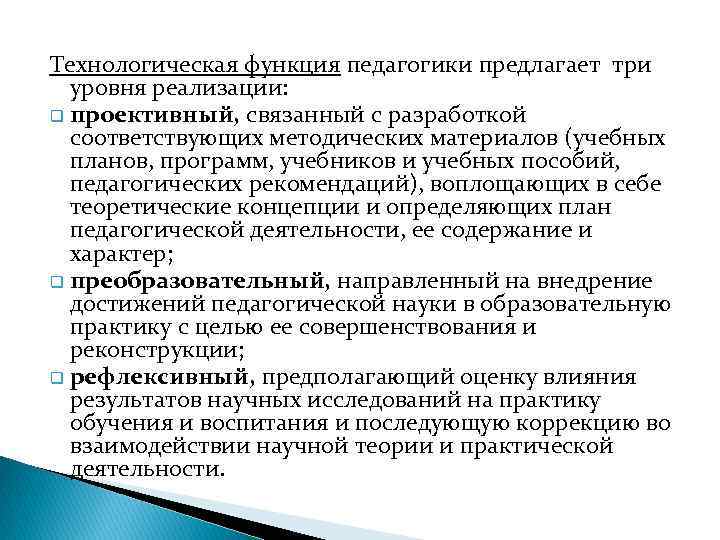 Технологическая функция педагогики предлагает три уровня реализации:

проективный, связанный с разработкой соответствующих методических материалов (учебных планов, программ, учебников и учебных пособий, педагогических рекомендаций), воплощающих в себе теоретические концепции и определяющих план педагогической деятельности, ее содержание и характер;

преобразовательный, направленный на внедрение достижений педагогической науки в образовательную практику с целью ее совершенствования и реконструкции;

рефлексивный, предполагающий оценку влияния результатов научных исследований на практику обучения и воспитания и последующую коррекцию во взаимодействии научной теории и практической деятельности.